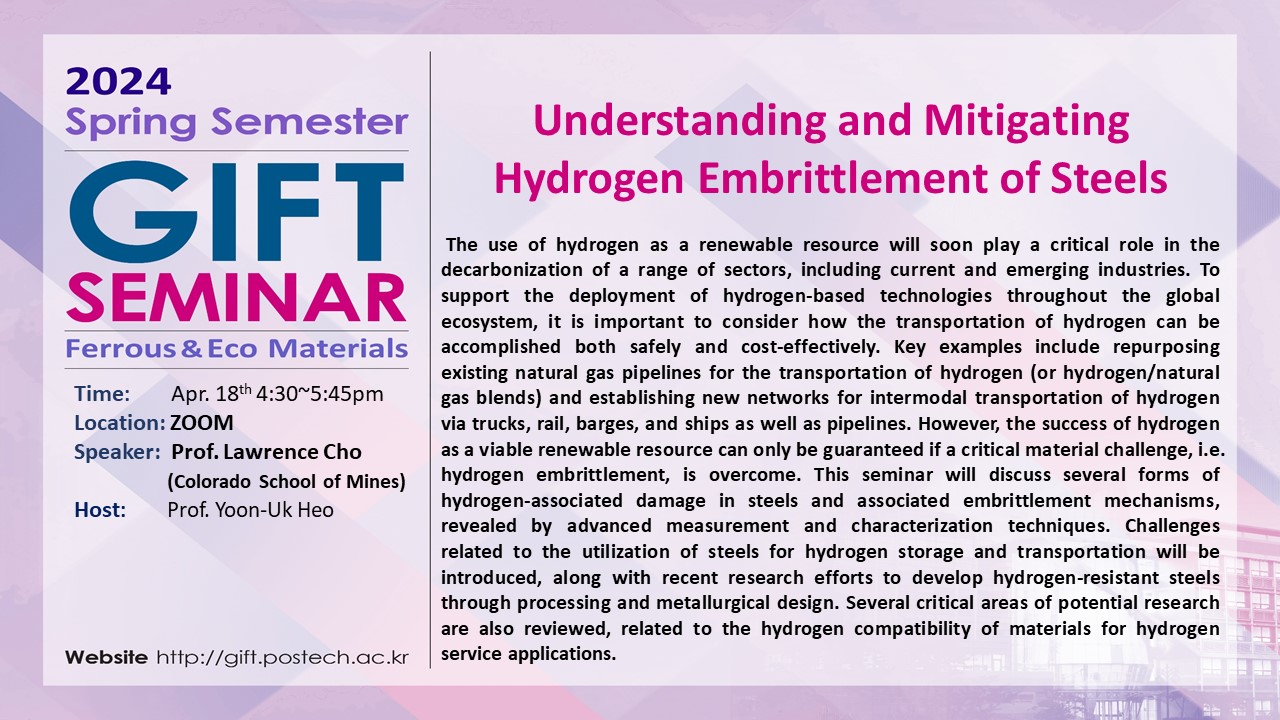 2024
Spring Semester
GIFT
SEMINAR
Ferrous & Eco Materials

Time: Apr. 18$^{th}$ 4:30~5:45pm
Location: ZOOM
Speaker: Prof. Lawrence Cho
(Colorado School of Mines)
Host: Prof. Yoon-Uk Heo

Website http://gift.postech.ac.kr

Understanding and Mitigating Hydrogen Embrittlement of Steels

The use of hydrogen as a renewable resource will soon play a critical role in the decarbonization of a range of sectors, including current and emerging industries. To support the deployment of hydrogen-based technologies throughout the global ecosystem, it is important to consider how the transportation of hydrogen can be accomplished both safely and cost-effectively. Key examples include repurposing existing natural gas pipelines for the transportation of hydrogen (or hydrogen/natural gas blends) and establishing new networks for intermodal transportation of hydrogen via trucks, rail, barges, and ships as well as pipelines. However, the success of hydrogen as a viable renewable resource can only be guaranteed if a critical material challenge, i.e. hydrogen embrittlement, is overcome. This seminar will discuss several forms of hydrogen-associated damage in steels and associated embrittlement mechanisms, revealed by advanced measurement and characterization techniques. Challenges related to the utilization of steels for hydrogen storage and transportation will be introduced, along with recent research efforts to develop hydrogen-resistant steels through processing and metallurgical design. Several critical areas of potential research are also reviewed, related to the hydrogen compatibility of materials for hydrogen service applications.